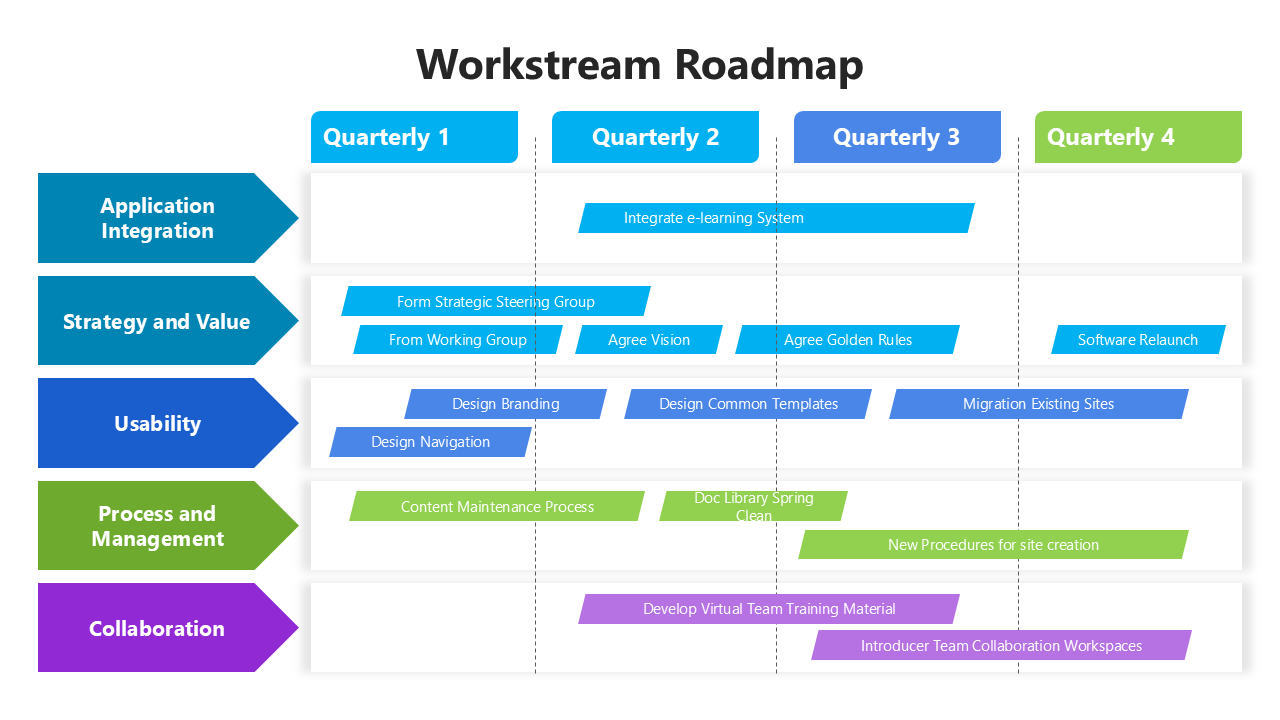 Workstream Roadmap

Quarterly 1
Quarterly 2
Quarterly 3
Quarterly 4

Application Integration
Integrate e-learning System

Strategy and Value
Form Strategic Steering Group
From Working Group
Agree Vision
Agree Golden Rules
Software Relaunch

Usability
Design Branding
Design Common Templates
Migration Existing Sites
Design Navigation

Process and Management
Content Maintenance Process
Doc Library Spring Clean
New Procedures for site creation

Collaboration
Develop Virtual Team Training Material
Introducer Team Collaboration Workspaces